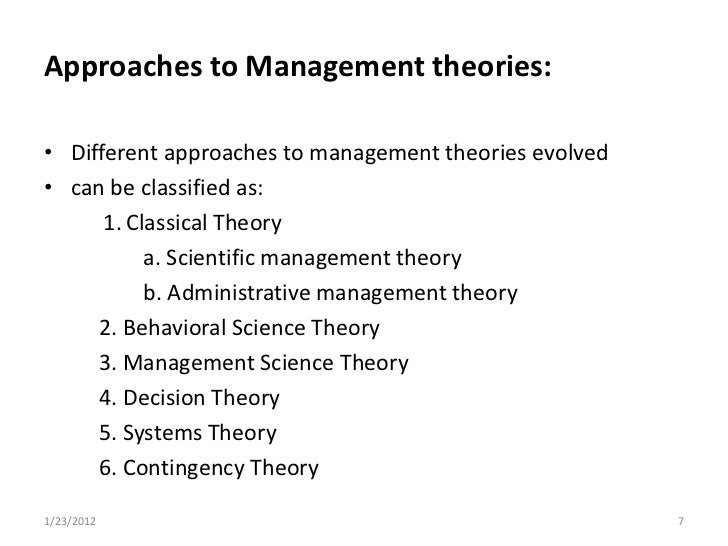 Approaches to Management theories:

• Different approaches to management theories evolved
• can be classified as:
1. Classical Theory
a. Scientific management theory
b. Administrative management theory
2. Behavioral Science Theory
3. Management Science Theory
4. Decision Theory
5. Systems Theory
6. Contingency Theory

1/23/2012

7